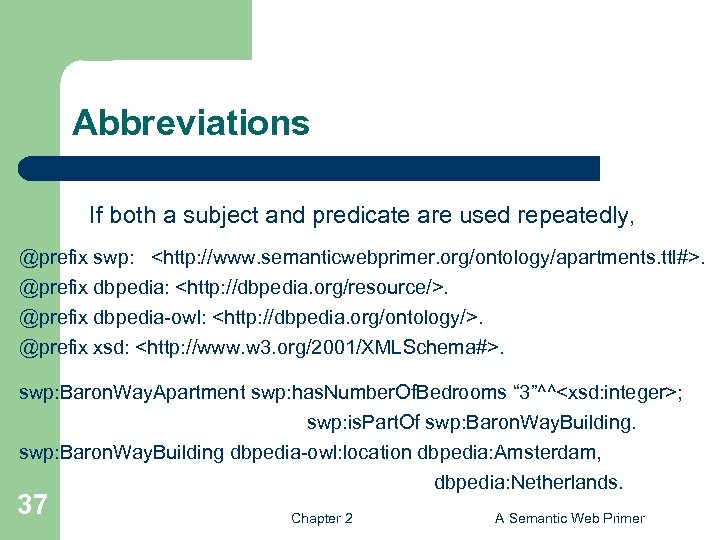 Abbreviations

If both a subject and predicate are used repeatedly,

@prefix swp: <http://www.semanticwebprimer.org/ontology/apartments.ttl#>.
@prefix dbpedia: <http://dbpedia.org/resource/>.
@prefix dbpedia-owl: <http://dbpedia.org/ontology/>.
@prefix xsd: <http://www.w3.org/2001/XMLSchema#>.

swp:BaronWayApartment swp:hasNumberOfBedrooms “3”^^<xsd:integer>;
swp:isPartOf swp:BaronWayBuilding.
swp:BaronWayBuilding dbpedia-owl:location dbpedia:Amsterdam,
dbpedia:Netherlands.

37

Chapter 2

A Semantic Web Primer